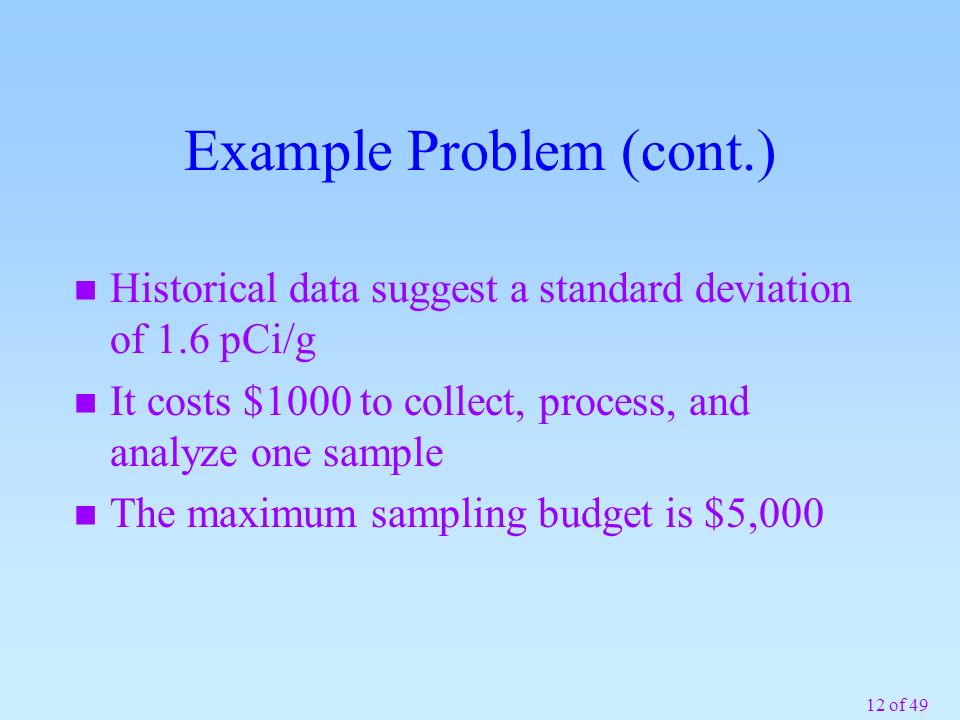 Example Problem (cont.)

- Historical data suggest a standard deviation of 1.6 pCi/g
- It costs \$1000 to collect, process, and analyze one sample
- The maximum sampling budget is \$5,000

12 of 49